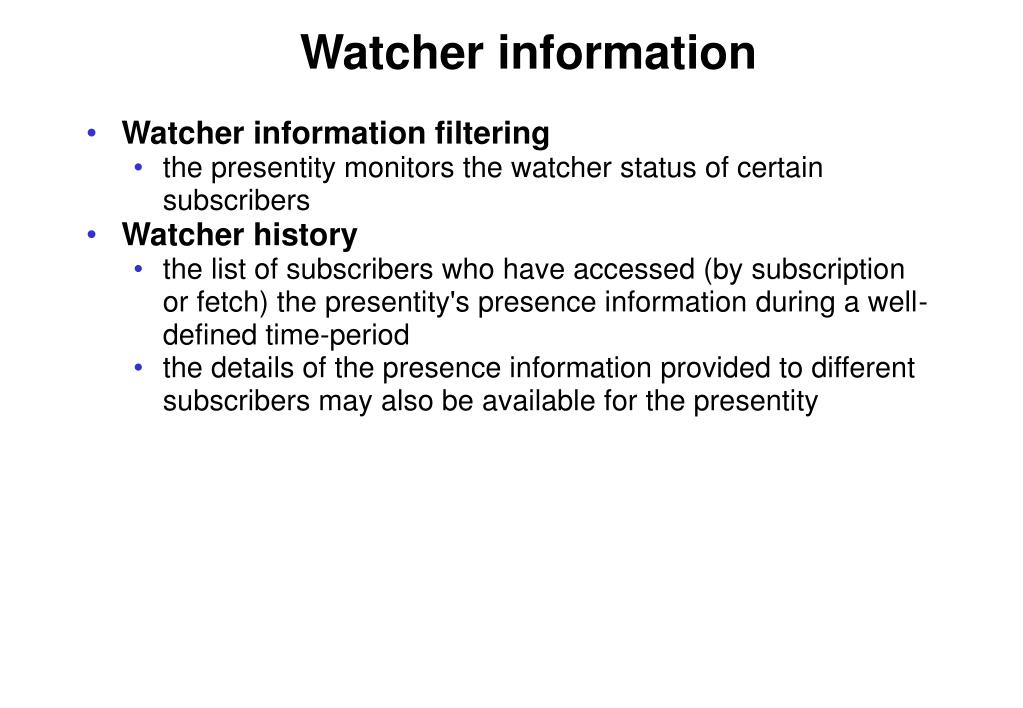 Watcher information

• Watcher information filtering
  • the presentity monitors the watcher status of certain subscribers
• Watcher history
  • the list of subscribers who have accessed (by subscription or fetch) the presentity's presence information during a well-defined time-period
  • the details of the presence information provided to different subscribers may also be available for the presentity